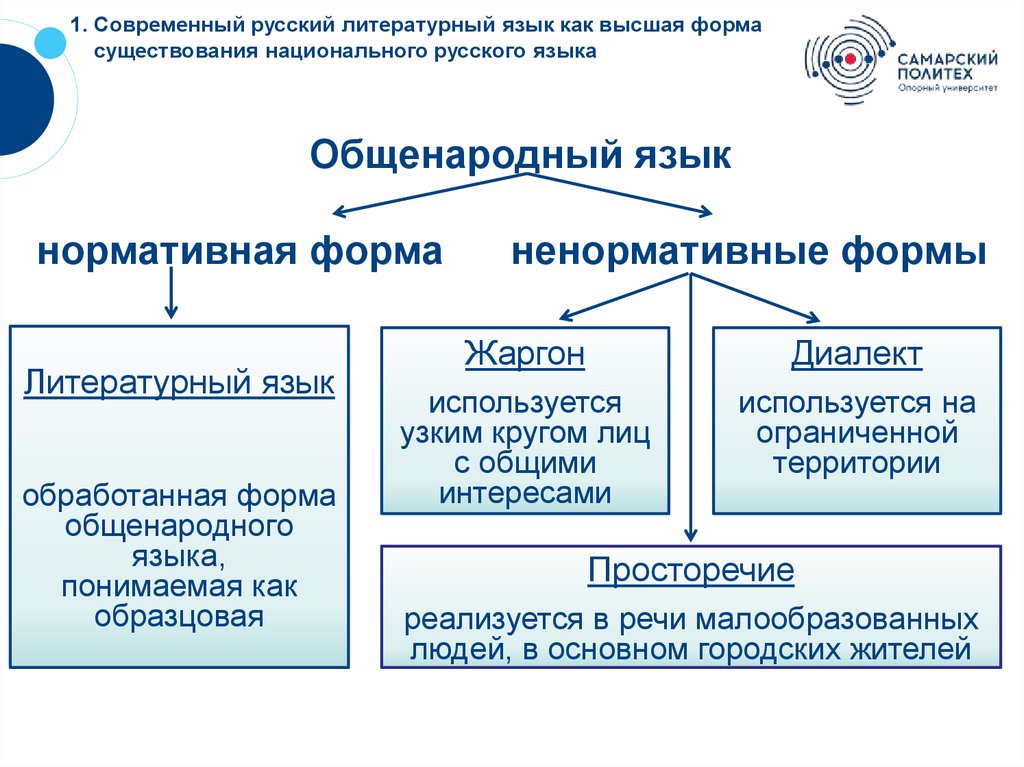 1. Современный русский литературный язык как высшая форма существования национального русского языка

САМАРСКИЙ ПОЛИТЕХ
Опорный университет

Общенародный язык

нормативная форма

ненормативные формы

Литературный язык

обработанная форма общенародного языка, понимаемая как образцовая

Жаргон

используется узким кругом лиц с общими интересами

Диалект

используется на ограниченной территории

Просторечие

реализуется в речи малообразованных людей, в основном городских жителей